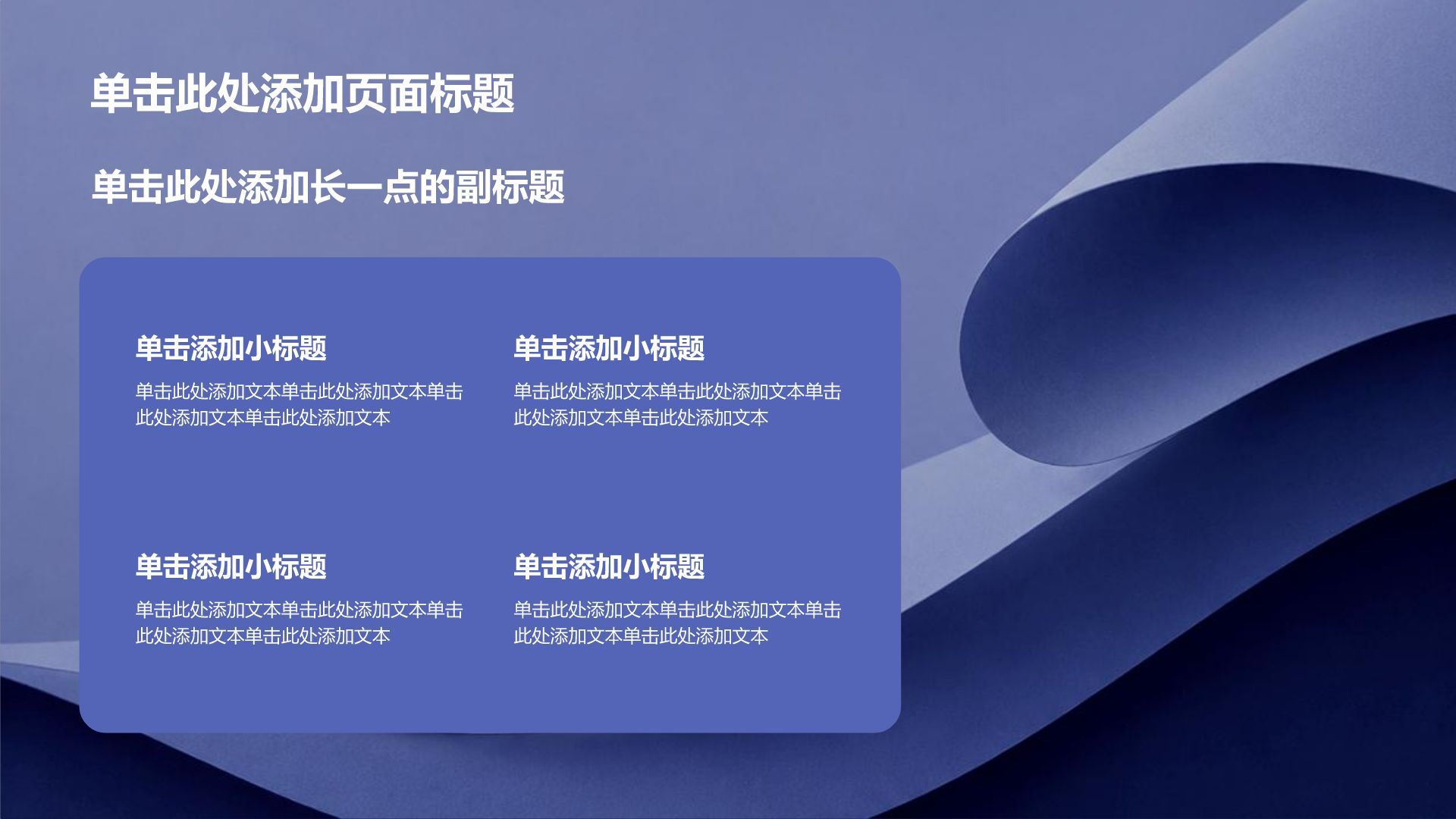 单击此处添加页面标题

单击此处添加长一点的副标题

单击添加小标题

单击此处添加文本单击此处添加文本单击此处添加文本单击此处添加文本

单击添加小标题

单击此处添加文本单击此处添加文本单击此处添加文本单击此处添加文本

单击添加小标题

单击此处添加文本单击此处添加文本单击此处添加文本单击此处添加文本

单击添加小标题

单击此处添加文本单击此处添加文本单击此处添加文本单击此处添加文本